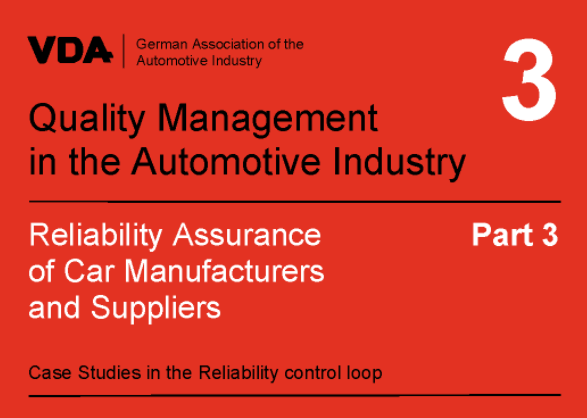 VDA German Association of the Automotive Industry

3

Quality Management in the Automotive Industry

Reliability Assurance of Car Manufacturers and Suppliers

Part 3

Case Studies in the Reliability control loop